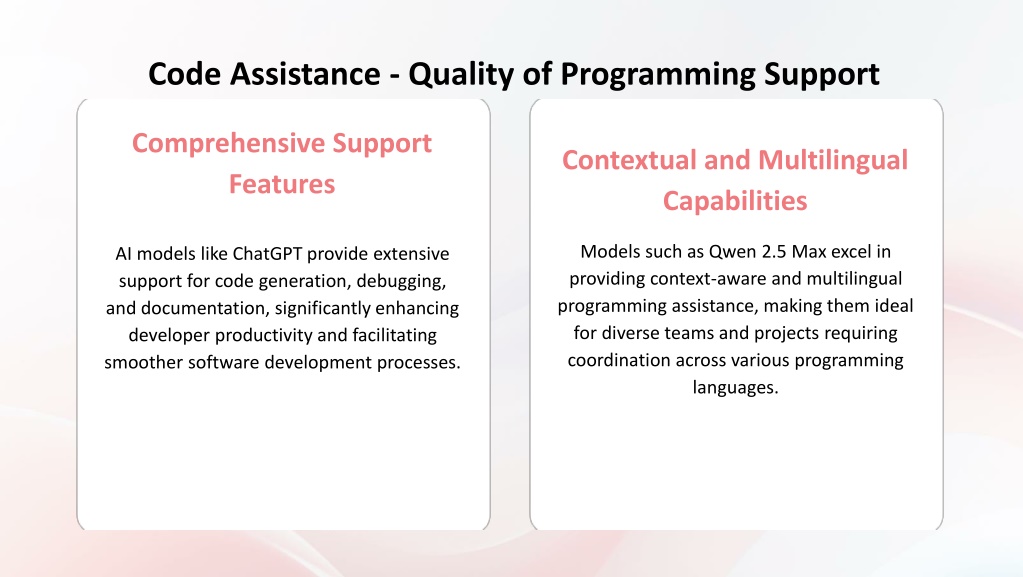 Code Assistance - Quality of Programming Support

Comprehensive Support Features

AI models like ChatGPT provide extensive support for code generation, debugging, and documentation, significantly enhancing developer productivity and facilitating smoother software development processes.

Contextual and Multilingual Capabilities

Models such as Qwen 2.5 Max excel in providing context-aware and multilingual programming assistance, making them ideal for diverse teams and projects requiring coordination across various programming languages.